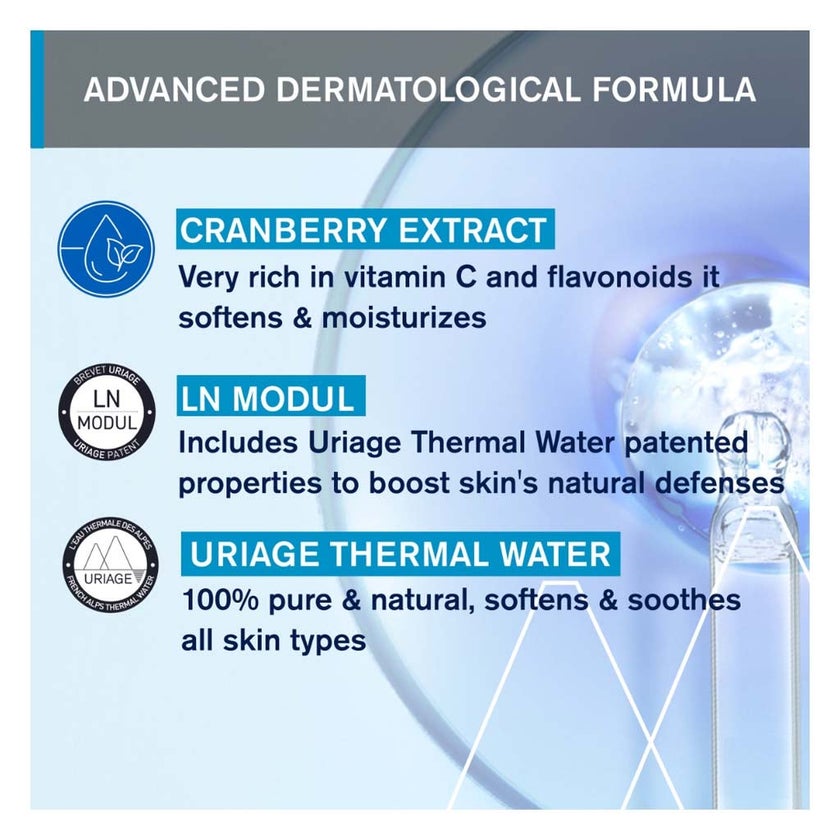 ADVANCED DERMATOLOGICAL FORMULA

CRANBERRY EXTRACT
Very rich in vitamin C and flavonoids it softens & moisturizes

BREVET URIAGE
LN MODUL
URIAGE PATENT

LN MODUL
Includes Uriage Thermal Water patented properties to boost skin's natural defenses

L'EAU THERMALE DES ALPES
URIAGE
FRENCH ALPS THERMAL WATER

URIAGE THERMAL WATER
100% pure & natural, softens & soothes all skin types